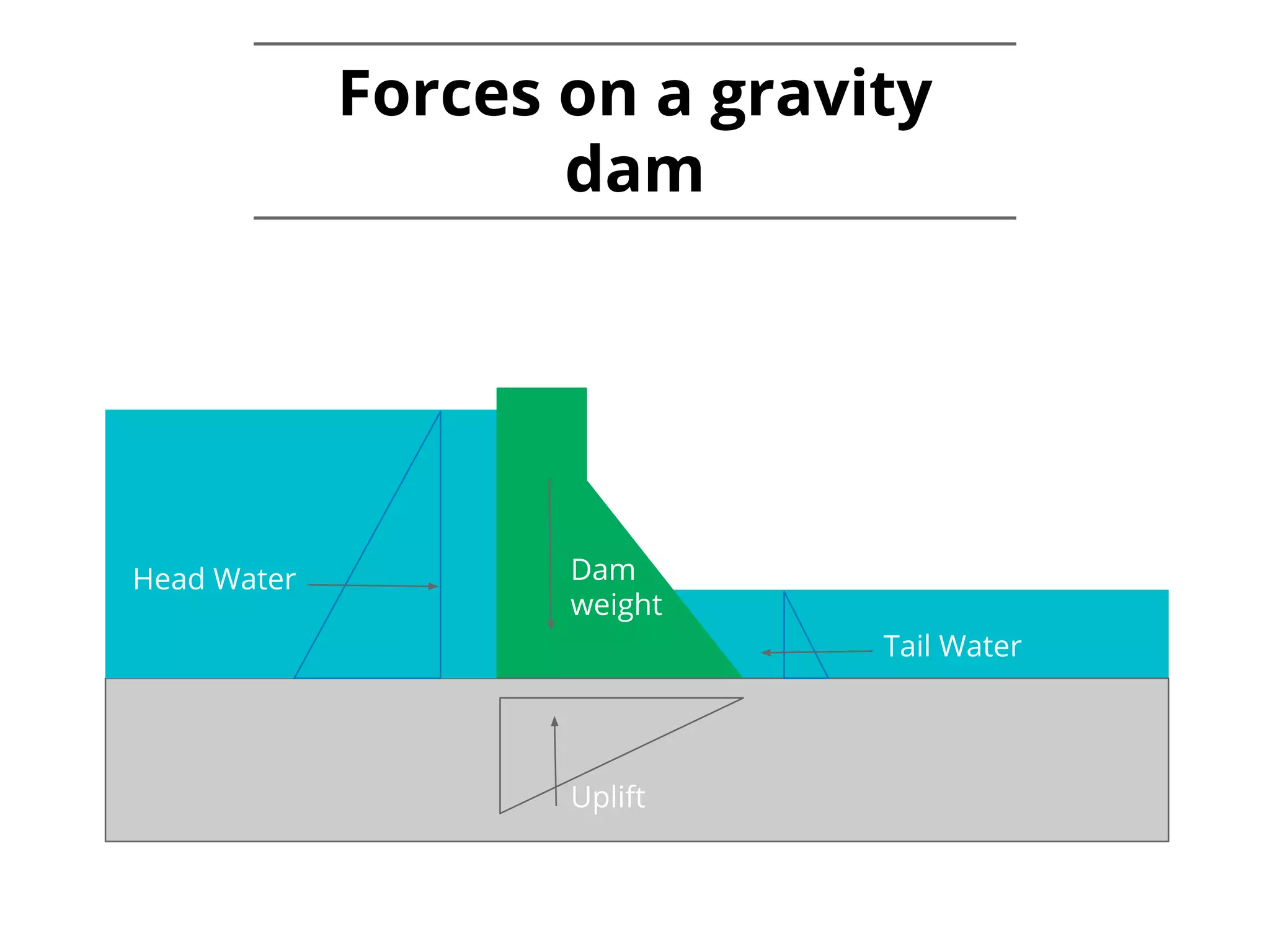 Forces on a gravity dam

Head Water

Dam weight

Tail Water

Uplift